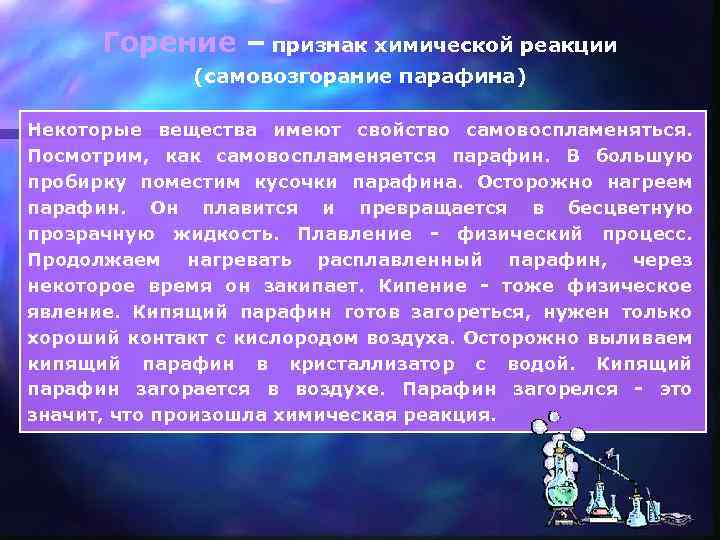 Горение – признак химической реакции
(самовозгорание парафина)

Некоторые вещества имеют свойство самовоспламеняться. Посмотрим, как самовоспламеняется парафин. В большую пробирку поместим кусочки парафина. Осторожно нагреем парафин. Он плавится и превращается в бесцветную прозрачную жидкость. Плавление - физический процесс. Продолжаем нагревать расплавленный парафин, через некоторое время он закипает. Кипение - тоже физическое явление. Кипящий парафин готов загореться, нужен только хороший контакт с кислородом воздуха. Осторожно выливаем кипящий парафин в кристаллизатор с водой. Кипящий парафин загорается в воздухе. Парафин загорелся - это значит, что произошла химическая реакция.